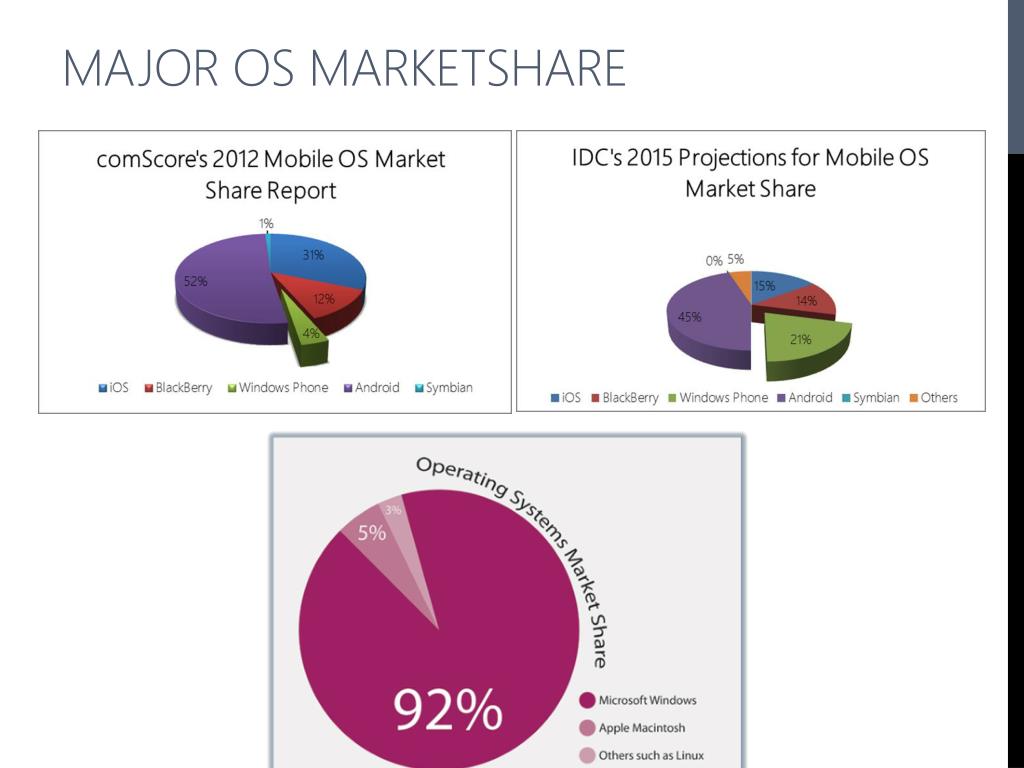 MAJOR OS MARKETSHARE

comScore's 2012 Mobile OS Market Share Report

1%
31%
52%
12%
4%

iOS BlackBerry Windows Phone Android Symbian

IDC's 2015 Projections for Mobile OS Market Share

0% 5%
15%
14%
45%
21%

iOS BlackBerry Windows Phone Android Symbian Others

Operating Systems Market Share

3%
5%
92%

Microsoft Windows
Apple Macintosh
Others such as Linux